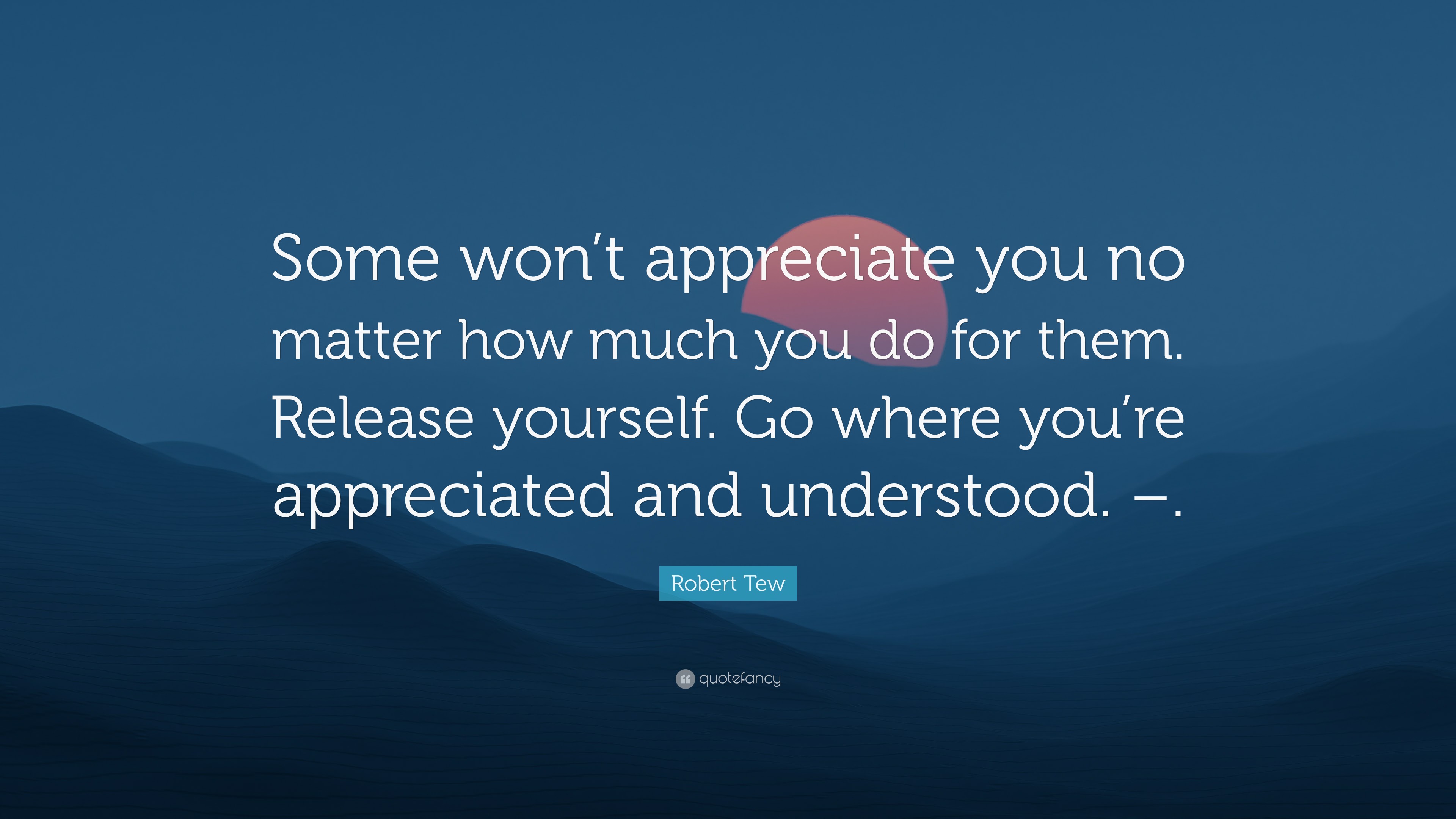 Some won’t appreciate you no matter how much you do for them. Release yourself. Go where you’re appreciated and understood. –.

Robert Tew

quotefancy